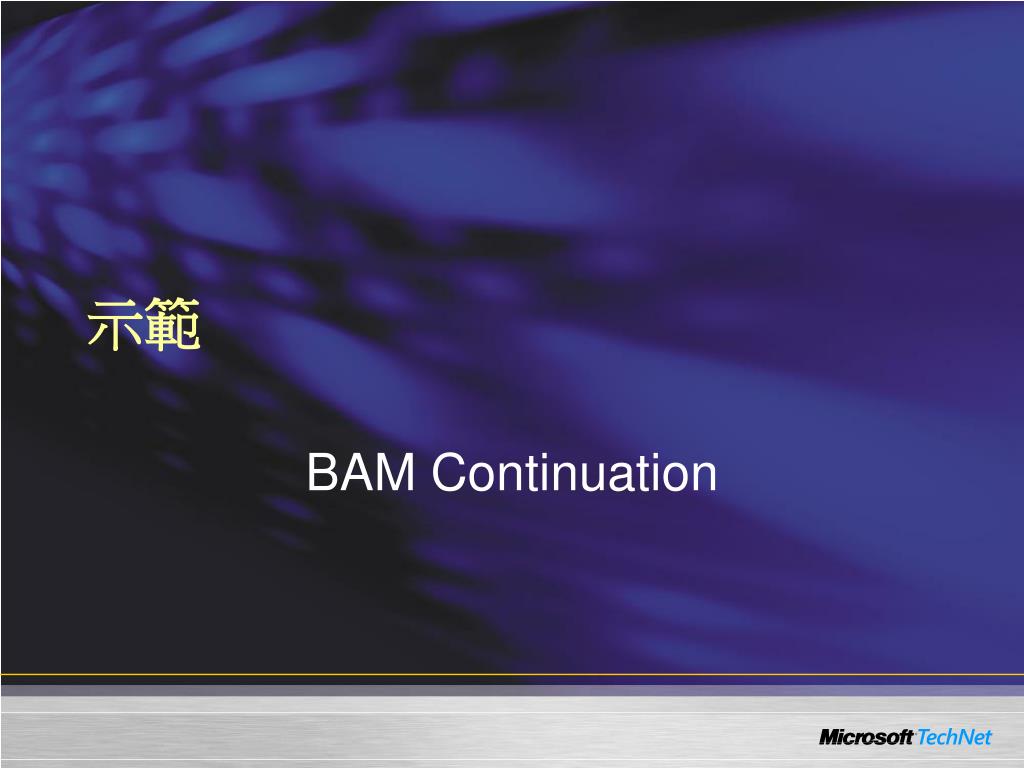 示範

BAM Continuation

Microsoft TechNet